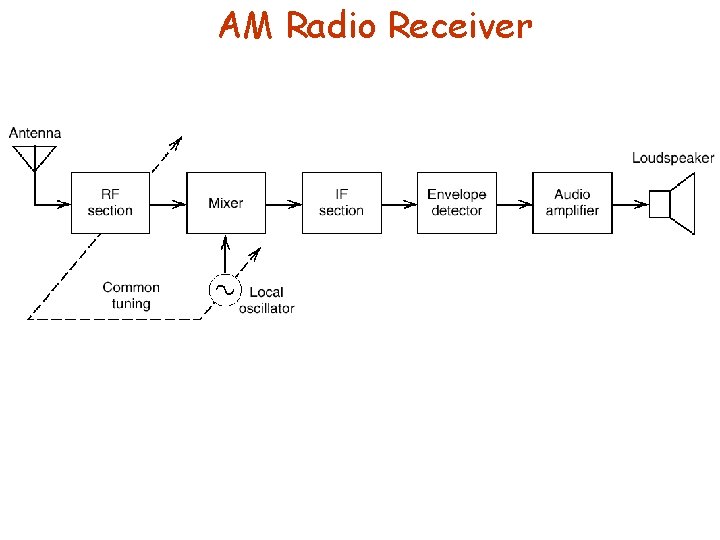 AM Radio Receiver

Antenna

RF section

Mixer

IF section

Envelope detector

Audio amplifier

Loudspeaker

Common tuning

Local oscillator